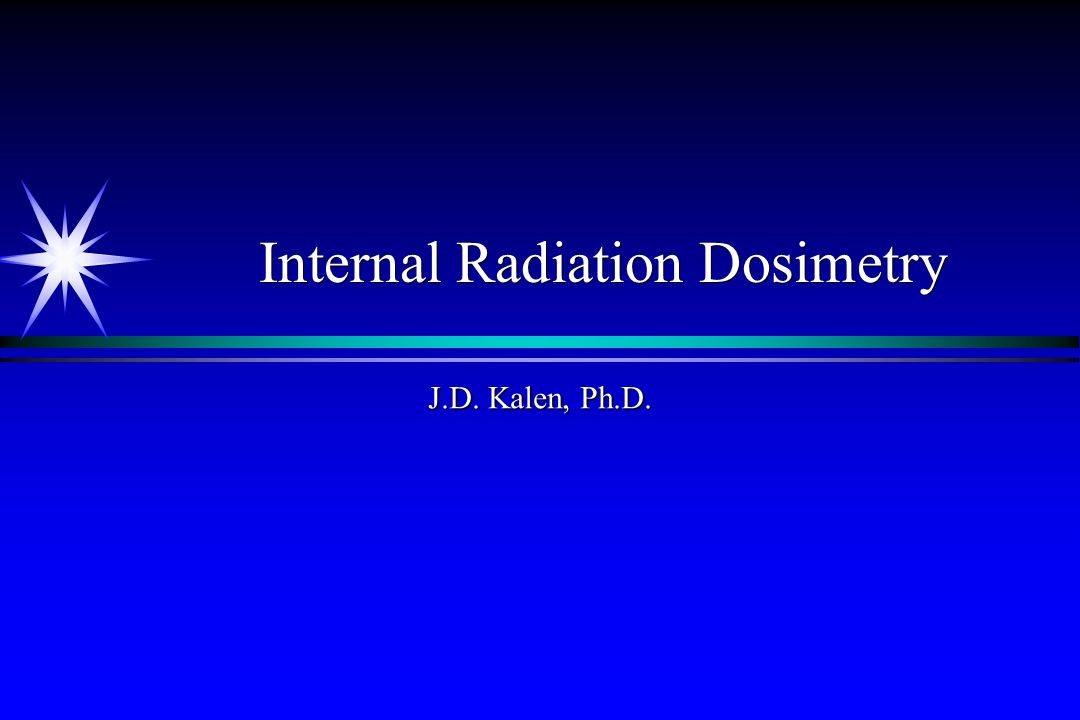 Internal Radiation Dosimetry

J.D. Kalen, Ph.D.